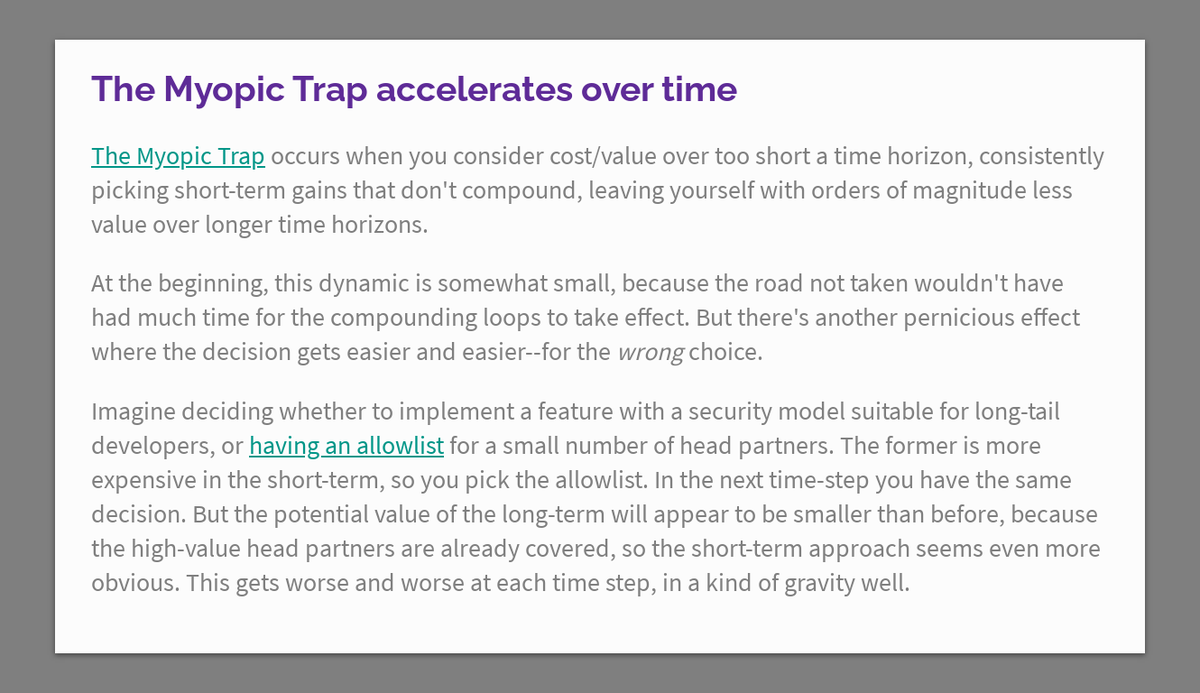 The Myopic Trap accelerates over time

The Myopic Trap occurs when you consider cost/value over too short a time horizon, consistently picking short-term gains that don't compound, leaving yourself with orders of magnitude less value over longer time horizons.

At the beginning, this dynamic is somewhat small, because the road not taken wouldn't have had much time for the compounding loops to take effect. But there's another pernicious effect where the decision gets easier and easier--for the wrong choice.

Imagine deciding whether to implement a feature with a security model suitable for long-tail developers, or having an allowlist for a small number of head partners. The former is more expensive in the short-term, so you pick the allowlist. In the next time-step you have the same decision. But the potential value of the long-term will appear to be smaller than before, because the high-value head partners are already covered, so the short-term approach seems even more obvious. This gets worse and worse at each time step, in a kind of gravity well.